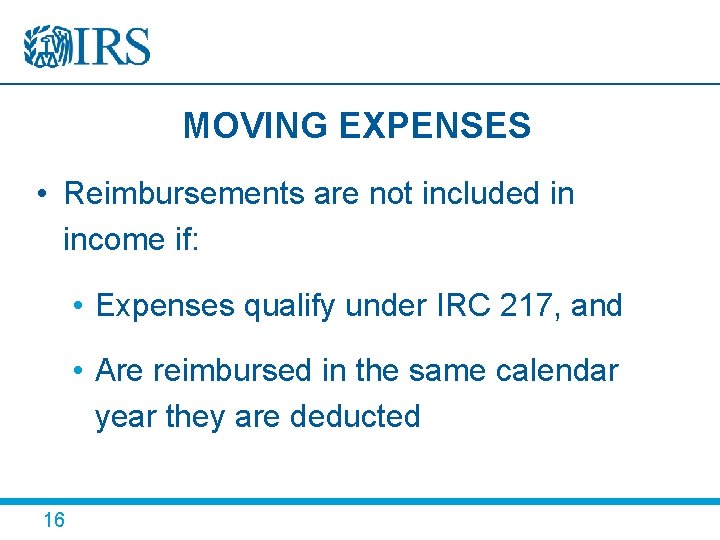 IRS

MOVING EXPENSES

• Reimbursements are not included in income if:

• Expenses qualify under IRC 217, and

• Are reimbursed in the same calendar year they are deducted

16